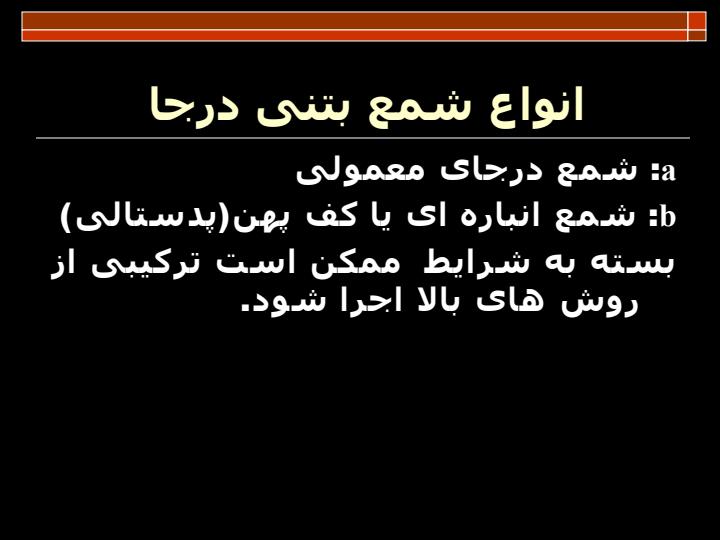 انواع شمع بتنی درجا

a: شمع درجای معمولی

b: شمع انباره ای یا کف پهن(پدستالی)

بسته به شرایط ممکن است ترکیبی از روش های بالا اجرا شود.